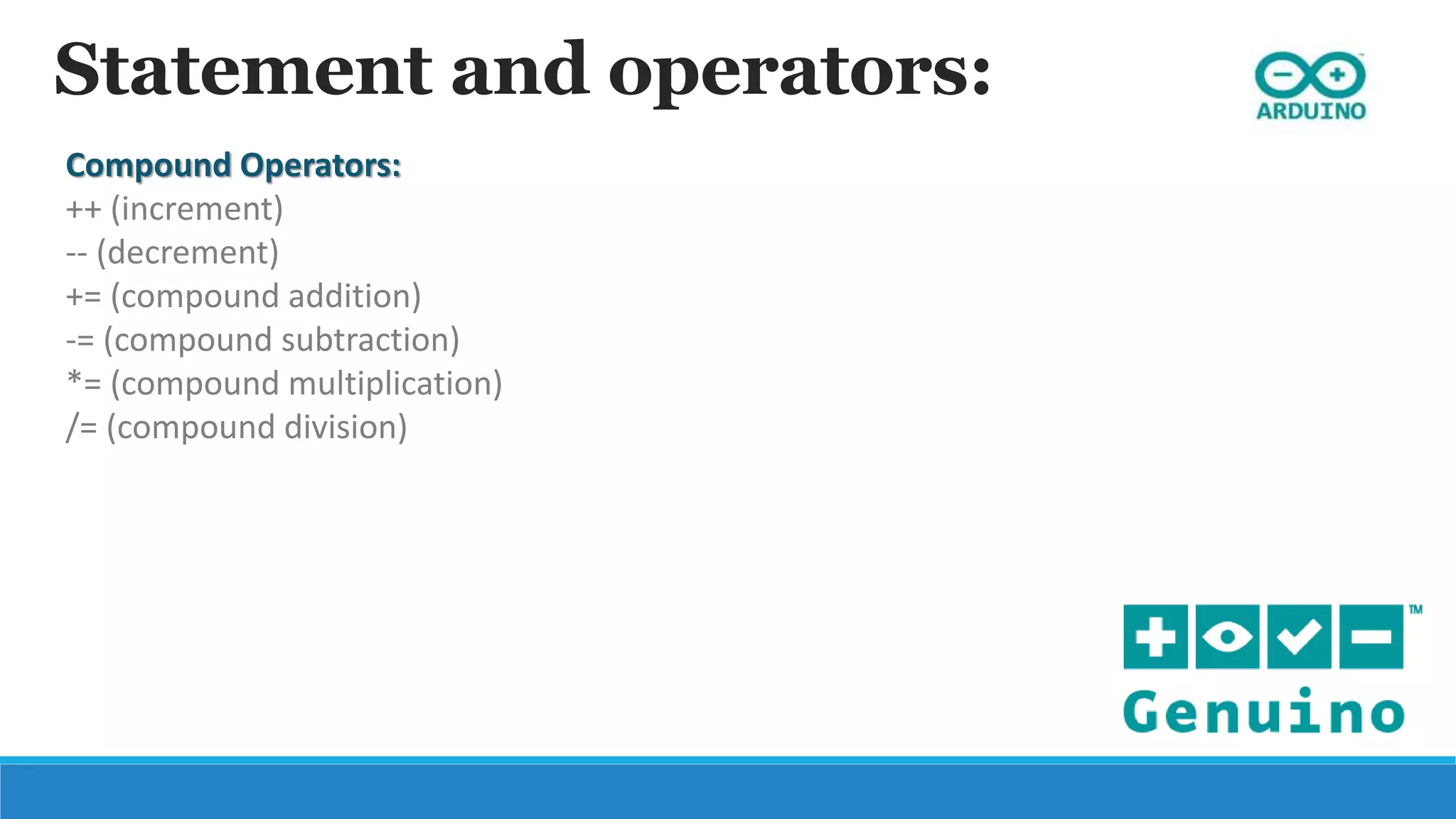 Statement and operators:

ARDUINO

Compound Operators:
++ (increment)
-- (decrement)
+= (compound addition)
-= (compound subtraction)
*= (compound multiplication)
/= (compound division)

™
Genuino